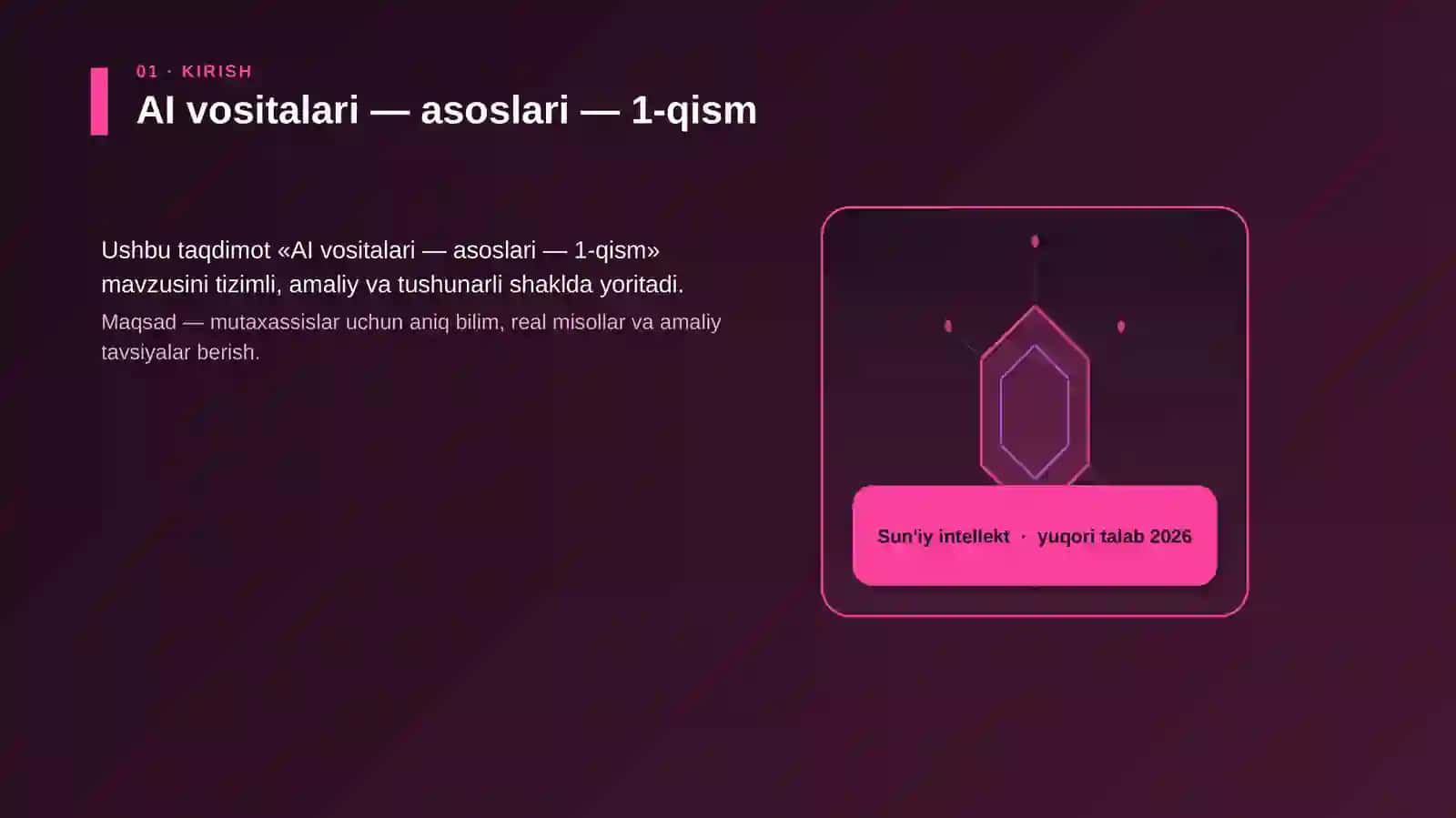 01 · KIRISH

AI vositalari — asoslari — 1-qism

Ushbu taqdimot «AI vositalari — asoslari — 1-qism» mavzusini tizimli, amaliy va tushunarli shaklda yoritadi.

Maqsad — mutaxassislar uchun aniq bilim, real misollar va amaliy tavsiyalar berish.

Sun'iy intellekt · yuqori talab 2026